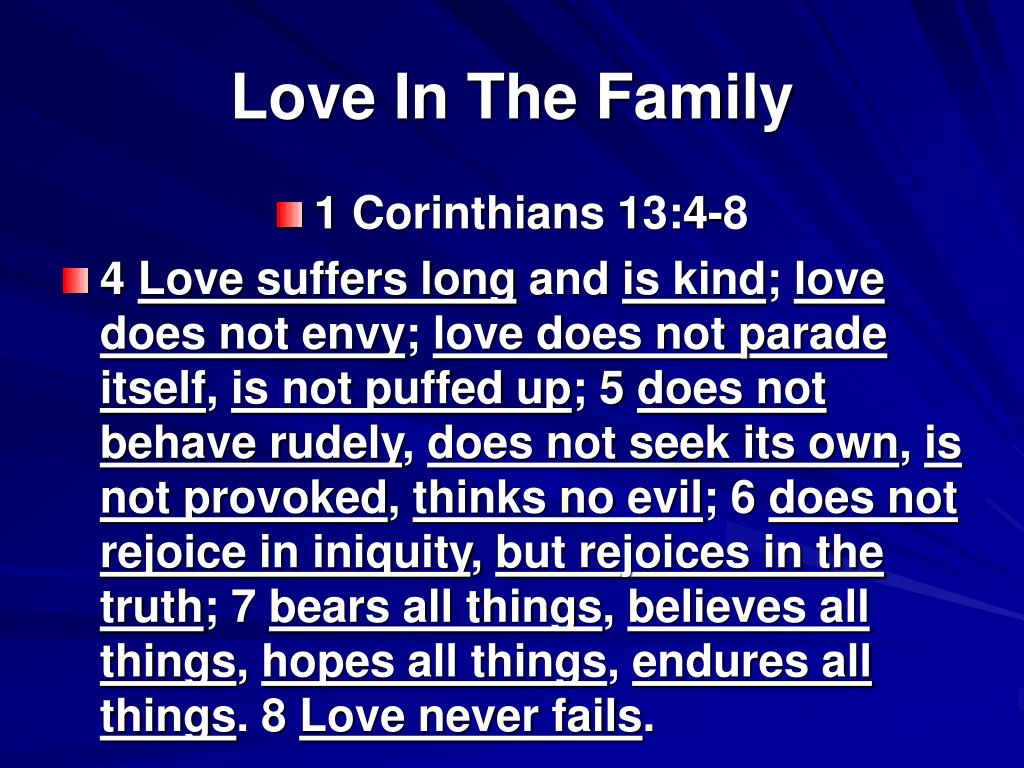 Love In The Family

1 Corinthians 13:4-8

4 Love suffers long and is kind; love does not envy; love does not parade itself, is not puffed up; 5 does not behave rudely, does not seek its own, is not provoked, thinks no evil; 6 does not rejoice in iniquity, but rejoices in the truth; 7 bears all things, believes all things, hopes all things, endures all things. 8 Love never fails.